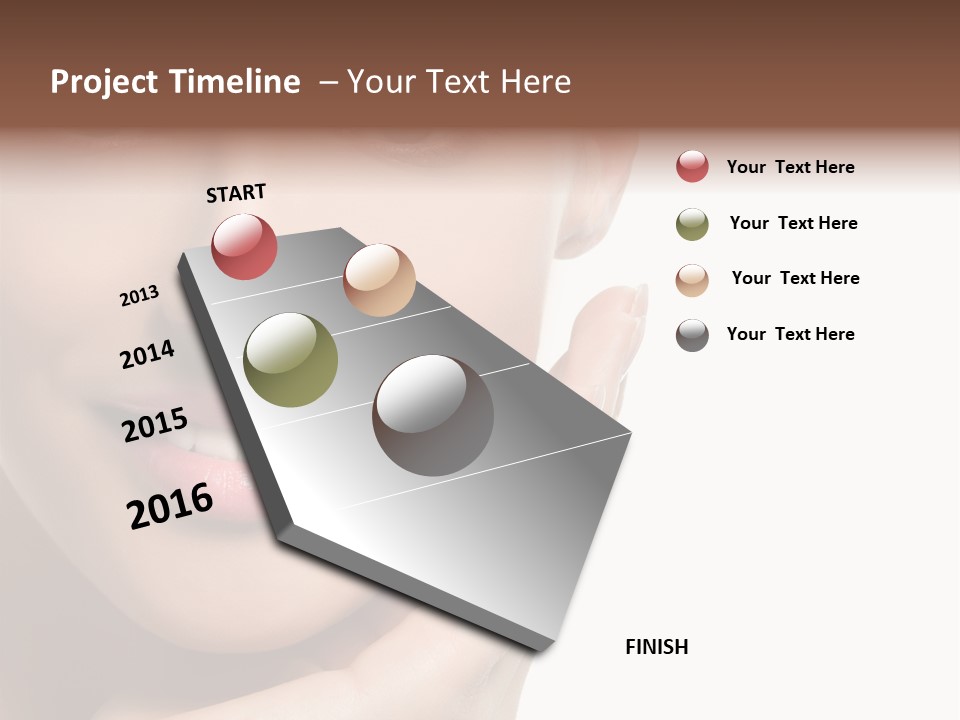 Project Timeline – Your Text Here

START

2013

2014

2015

2016

FINISH

Your Text Here

Your Text Here

Your Text Here

Your Text Here